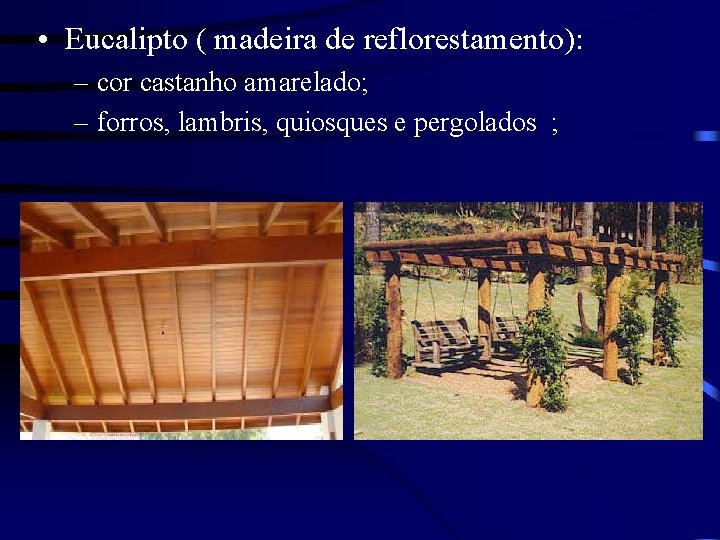 • Eucalipto ( madeira de reflorestamento):

– cor castanho amarelado;

– forros, lambris, quiosques e pergolados ;